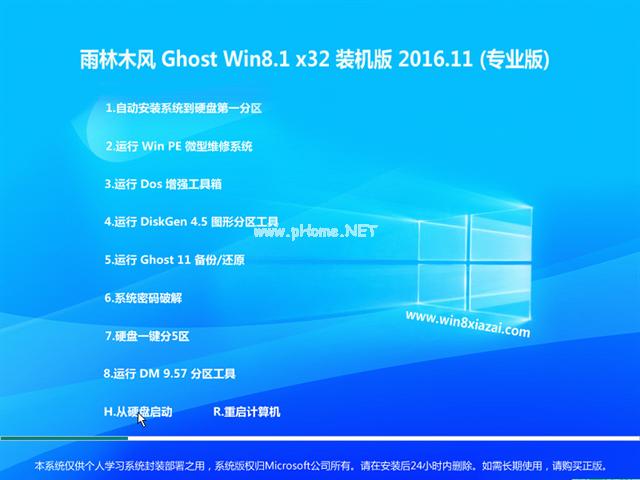 雨林木风 Ghost Win8.1 x32 装机版 2016.11 (专业版)

1.自动安装系统到硬盘第一分区

2.运行 Win PE 微型维修系统

3.运行 Dos 增强工具箱

4.运行 DiskGen 4.5 图形分区工具

www.pHome.NET

5.运行 Ghost 11 备份/还原

6.系统密码破解

www.win8xiazai.com

7.硬盘一键分5区

8.运行 DM 9.57 分区工具

H.从硬盘启动

R.重启计算机

本系统仅供个人学习系统封装部署之用，系统版权归Microsoft公司所有。请在安装后24小时内删除。如需长期使用，请购买正版。